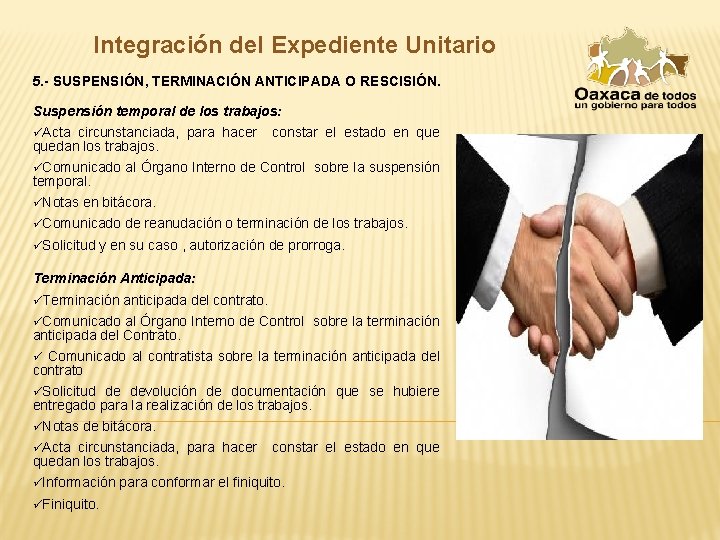 Integración del Expediente Unitario

Oaxaca de todos
un gobierno para todos

5.- SUSPENSIÓN, TERMINACIÓN ANTICIPADA O RESCISIÓN.

Suspensión temporal de los trabajos:

✓Acta circunstanciada, para hacer constar el estado en que quedan los trabajos.

✓Comunicado al Órgano Interno de Control sobre la suspensión temporal.

✓Notas en bitácora.

✓Comunicado de reanudación o terminación de los trabajos.

✓Solicitud y en su caso , autorización de prorroga.

Terminación Anticipada:

✓Terminación anticipada del contrato.

✓Comunicado al Órgano Interno de Control sobre la terminación anticipada del Contrato.

✓ Comunicado al contratista sobre la terminación anticipada del contrato

✓Solicitud de devolución de documentación que se hubiere entregado para la realización de los trabajos.

✓Notas de bitácora.

✓Acta circunstanciada, para hacer constar el estado en que quedan los trabajos.

✓Información para conformar el finiquito.

✓Finiquito.